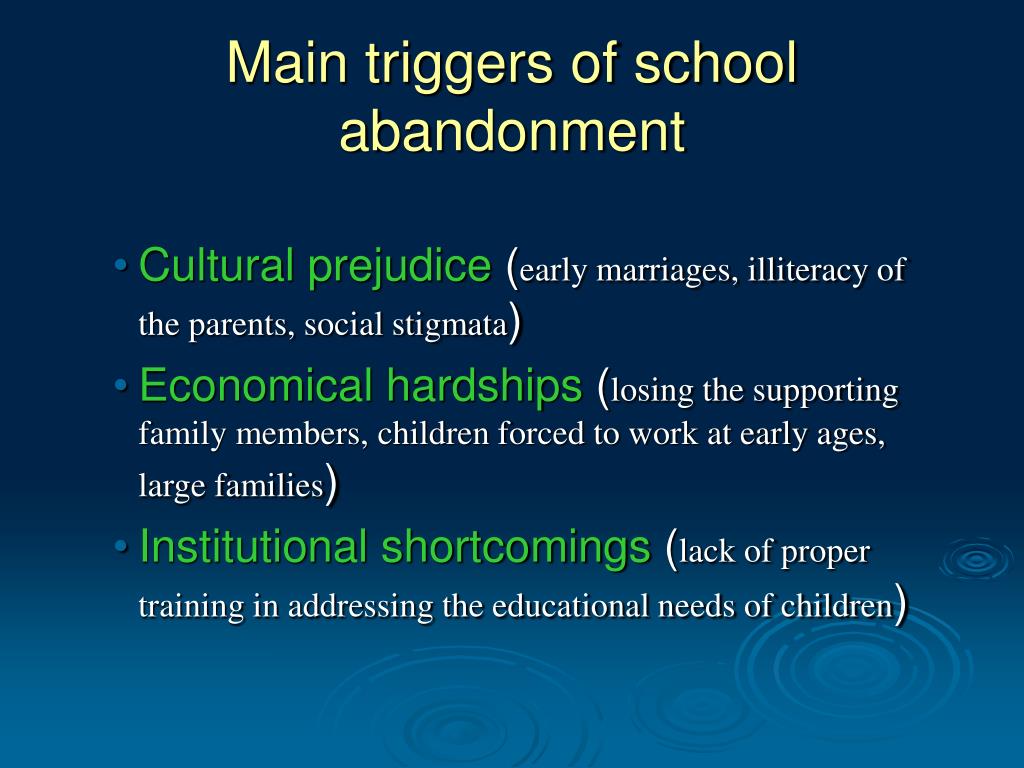 Main triggers of school abandonment

• Cultural prejudice (early marriages, illiteracy of the parents, social stigmata)
• Economical hardships (losing the supporting family members, children forced to work at early ages, large families)
• Institutional shortcomings (lack of proper training in addressing the educational needs of children)